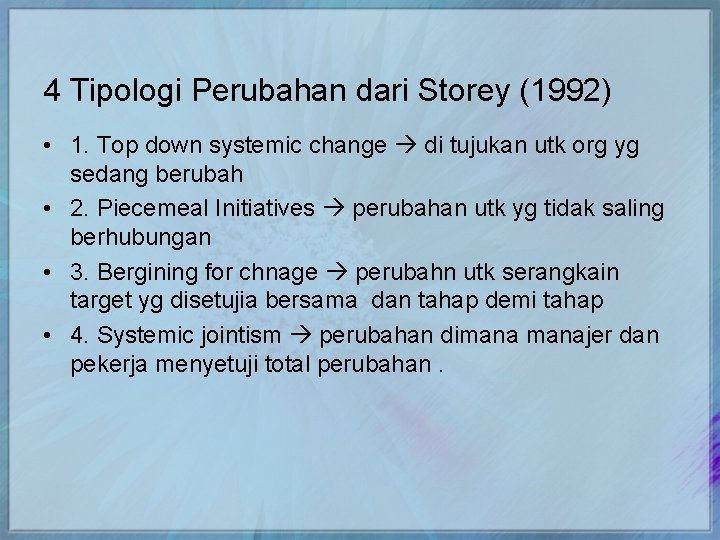 4 Tipologi Perubahan dari Storey (1992)

• 1. Top down systemic change → di tujukan utk org yg sedang berubah

• 2. Piecemeal Initiatives → perubahan utk yg tidak saling berhubungan

• 3. Bergining for chnage → perubahn utk serangkain target yg disetujia bersama dan tahap demi tahap

• 4. Systemic jointism → perubahan dimana manajer dan pekerja menyetuji total perubahan .